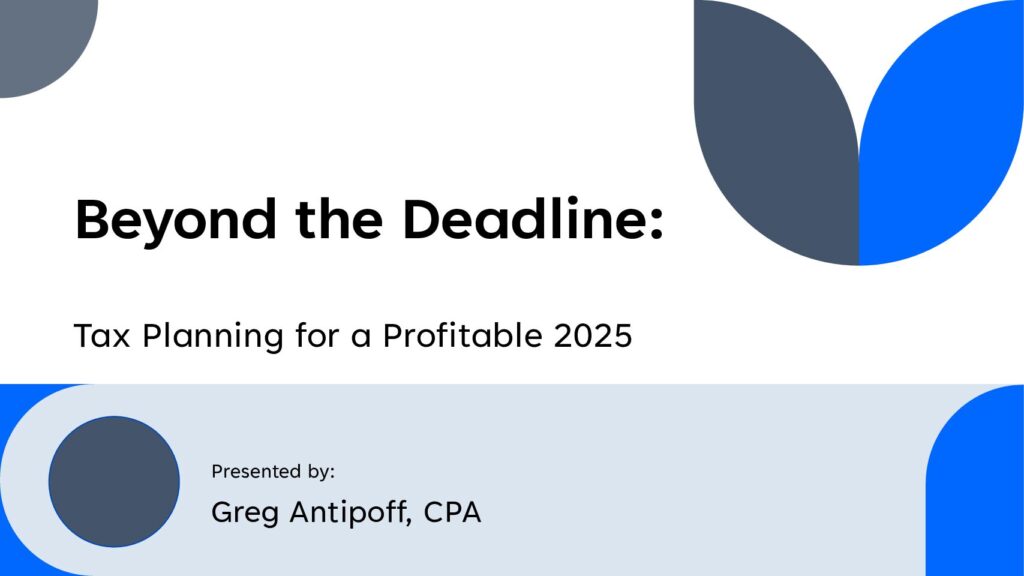 Beyond the Deadline:

Tax Planning for a Profitable 2025

Presented by:

Greg Antipoff, CPA